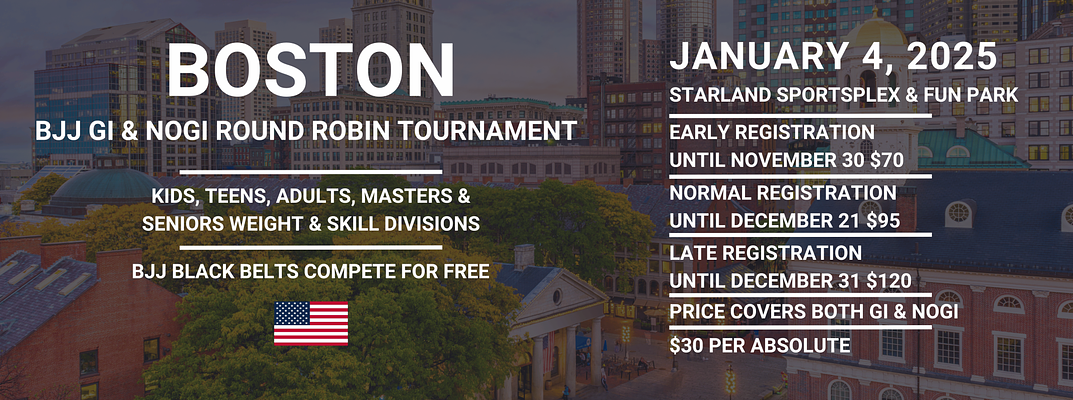 BOSTON

BJJ GI & NOGI ROUND ROBIN TOURNAMENT

KIDS, TEENS, ADULTS, MASTERS & SENIORS WEIGHT & SKILL DIVISIONS

BJJ BLACK BELTS COMPETE FOR FREE

JANUARY 4, 2025

STARLAND SPORTSPLEX & FUN PARK

EARLY REGISTRATION
UNTIL NOVEMBER 30 $70

NORMAL REGISTRATION
UNTIL DECEMBER 21 $95

LATE REGISTRATION
UNTIL DECEMBER 31 $120

PRICE COVERS BOTH GI & NOGI

$30 PER ABSOLUTE